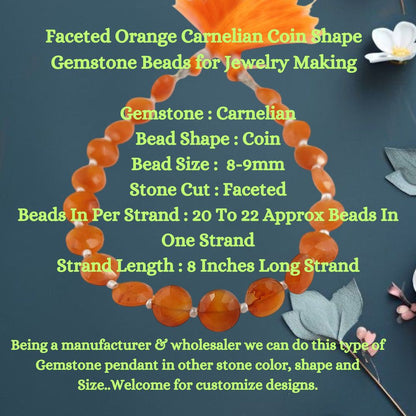 Faceted Orange Carnelian Coin Shape Gemstone Beads for Jewelry Making

Gemstone : Carnelian
Bead Shape : Coin
Bead Size : 8-9mm
Stone Cut : Faceted
Beads In Per Strand : 20 To 22 Approx Beads In One Strand
Strand Length : 8 Inches Long Strand

Being a manufacturer & wholesaler we can do this type of Gemstone pendant in other stone color, shape and Size..Welcome for customize designs.